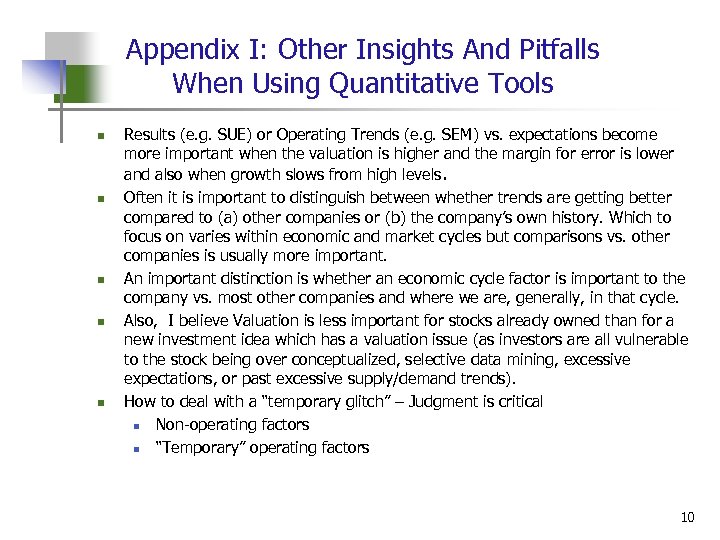 Appendix I: Other Insights And Pitfalls When Using Quantitative Tools

- Results (e.g. SUE) or Operating Trends (e.g. SEM) vs. expectations become more important when the valuation is higher and the margin for error is lower and also when growth slows from high levels.
- Often it is important to distinguish between whether trends are getting better compared to (a) other companies or (b) the company's own history. Which to focus on varies within economic and market cycles but comparisons vs. other companies is usually more important.
- An important distinction is whether an economic cycle factor is important to the company vs. most other companies and where we are, generally, in that cycle.
- Also, I believe Valuation is less important for stocks already owned than for a new investment idea which has a valuation issue (as investors are all vulnerable to the stock being over conceptualized, selective data mining, excessive expectations, or past excessive supply/demand trends).
- How to deal with a "temporary glitch" – Judgment is critical
  - Non-operating factors
  - "Temporary" operating factors

10